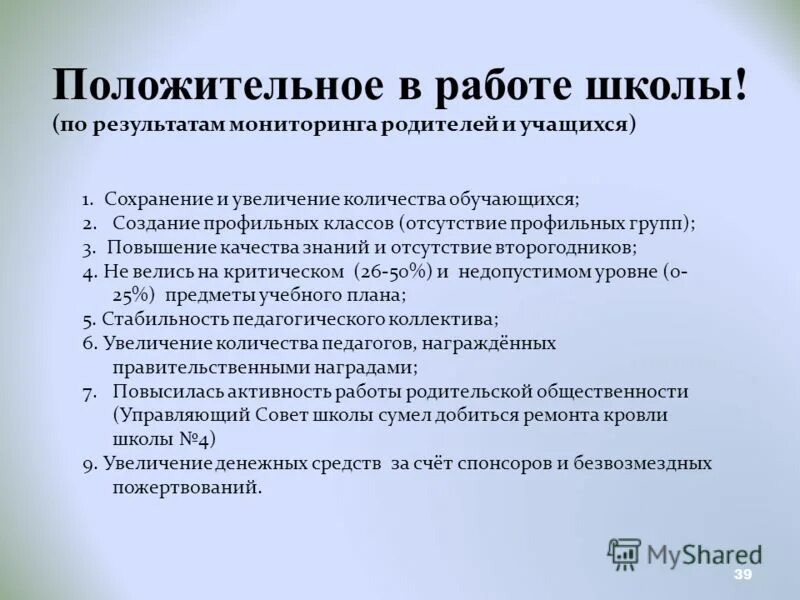 Положительное в работе школы!
(по результатам мониторинга родителей и учащихся)

1. Сохранение и увеличение количества обучающихся;
2. Создание профильных классов (отсутствие профильных групп);
3. Повышение качества знаний и отсутствие второгодников;
4. Не велись на критическом (26-50%) и недопустимом уровне (0-25%) предметы учебного плана;
5. Стабильность педагогического коллектива;
6. Увеличение количества педагогов, награждённых правительственными наградами;
7. Повысилась активность работы родительской общественности (Управляющий Совет школы сумел добиться ремонта кровли школы №4)
9. Увеличение денежных средств за счёт спонсоров и безвозмездных пожертвований.

MyShared
39